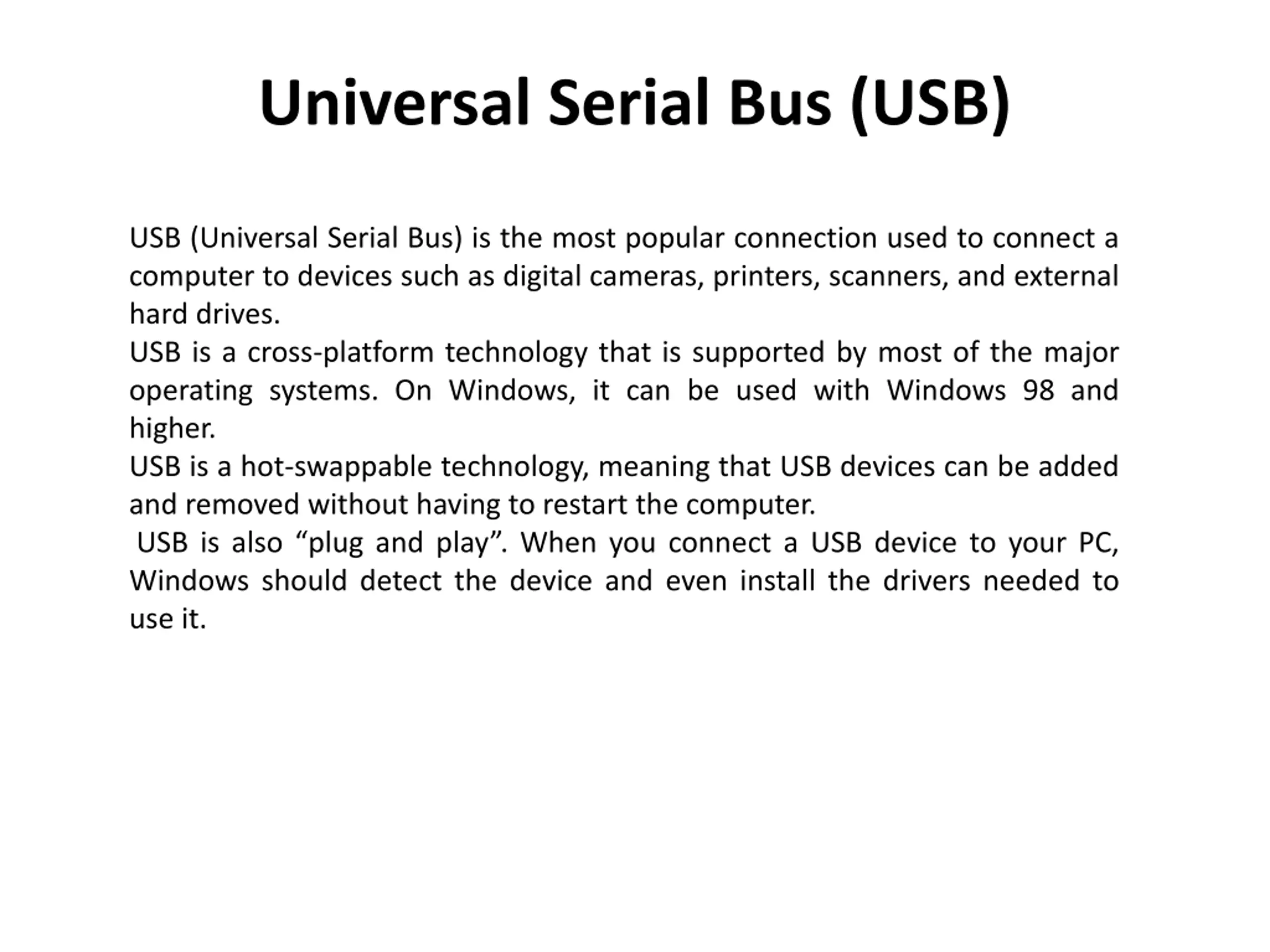 Universal Serial Bus (USB)

USB (Universal Serial Bus) is the most popular connection used to connect a computer to devices such as digital cameras, printers, scanners, and external hard drives.

USB is a cross-platform technology that is supported by most of the major operating systems. On Windows, it can be used with Windows 98 and higher.

USB is a hot-swappable technology, meaning that USB devices can be added and removed without having to restart the computer.

USB is also “plug and play”. When you connect a USB device to your PC, Windows should detect the device and even install the drivers needed to use it.